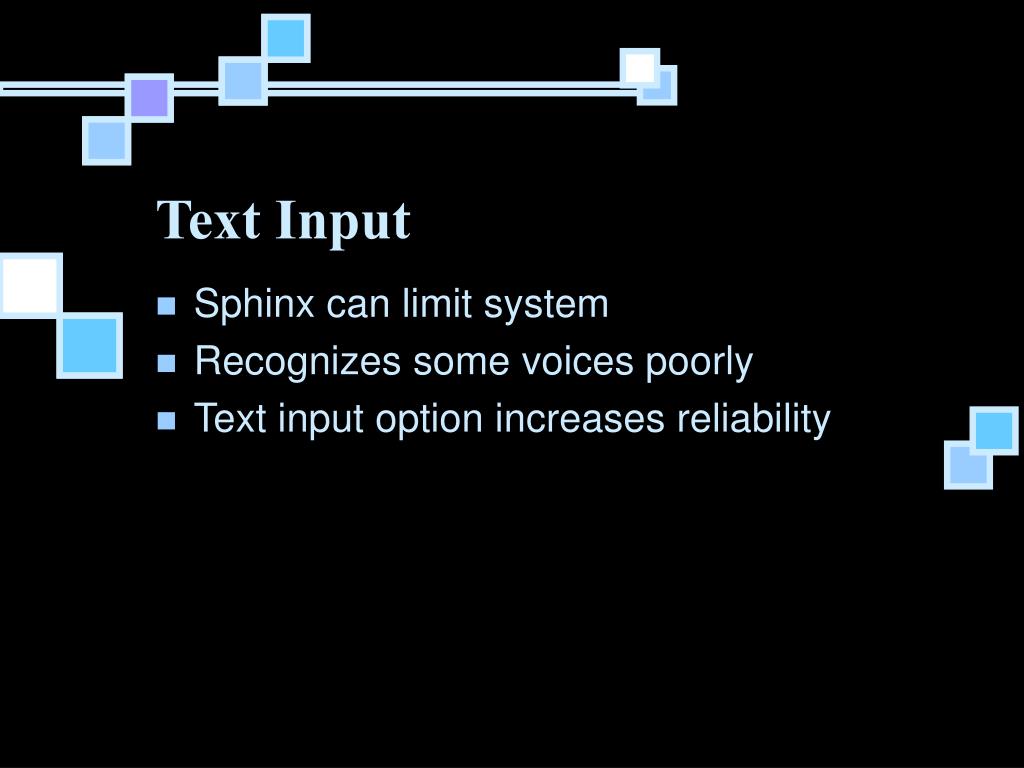 Text Input

- Sphinx can limit system
- Recognizes some voices poorly
- Text input option increases reliability